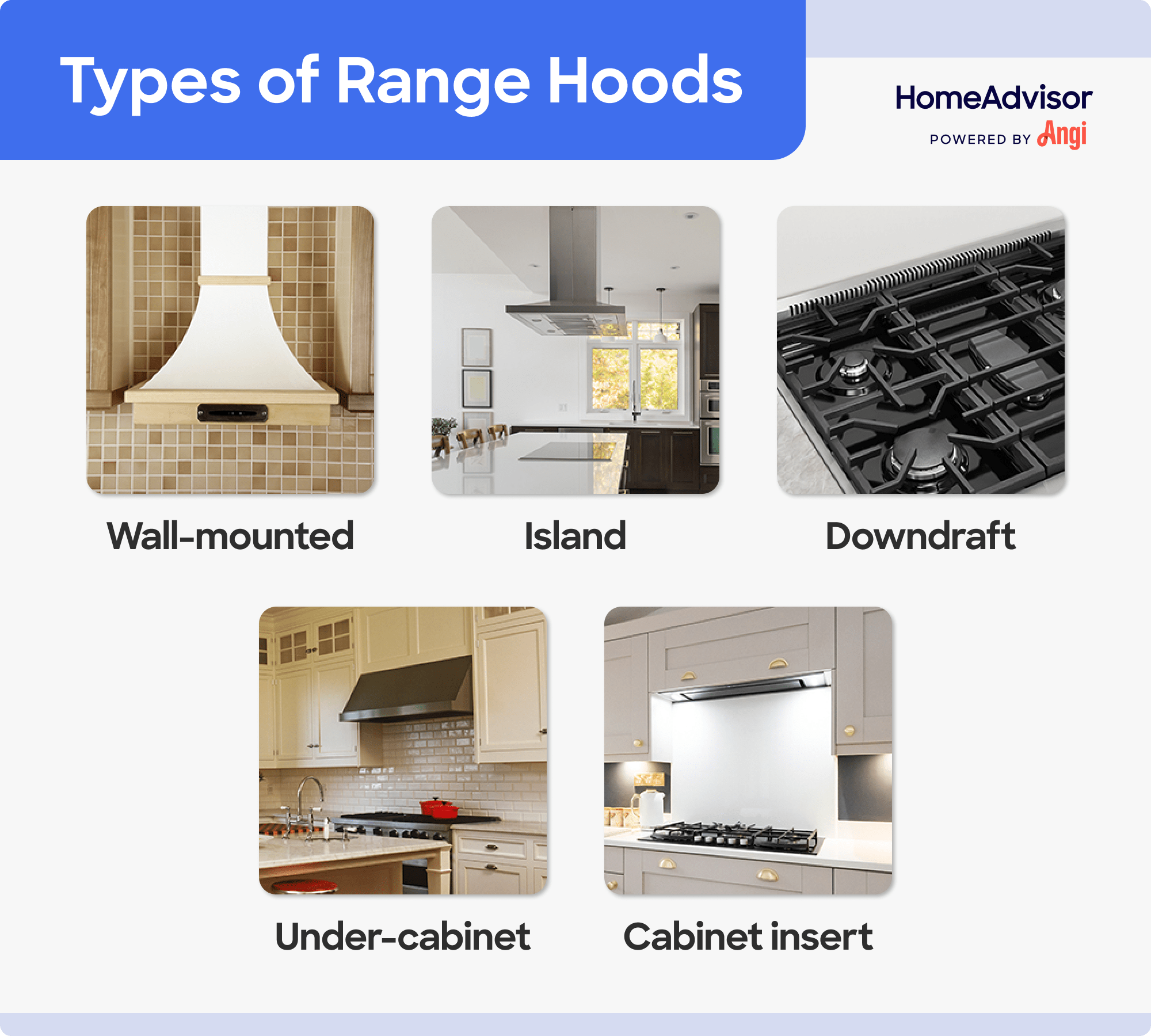 Types of Range Hoods

HomeAdvisor
POWERED BY Angi

Wall-mounted

Island

Downdraft

Under-cabinet

Cabinet insert